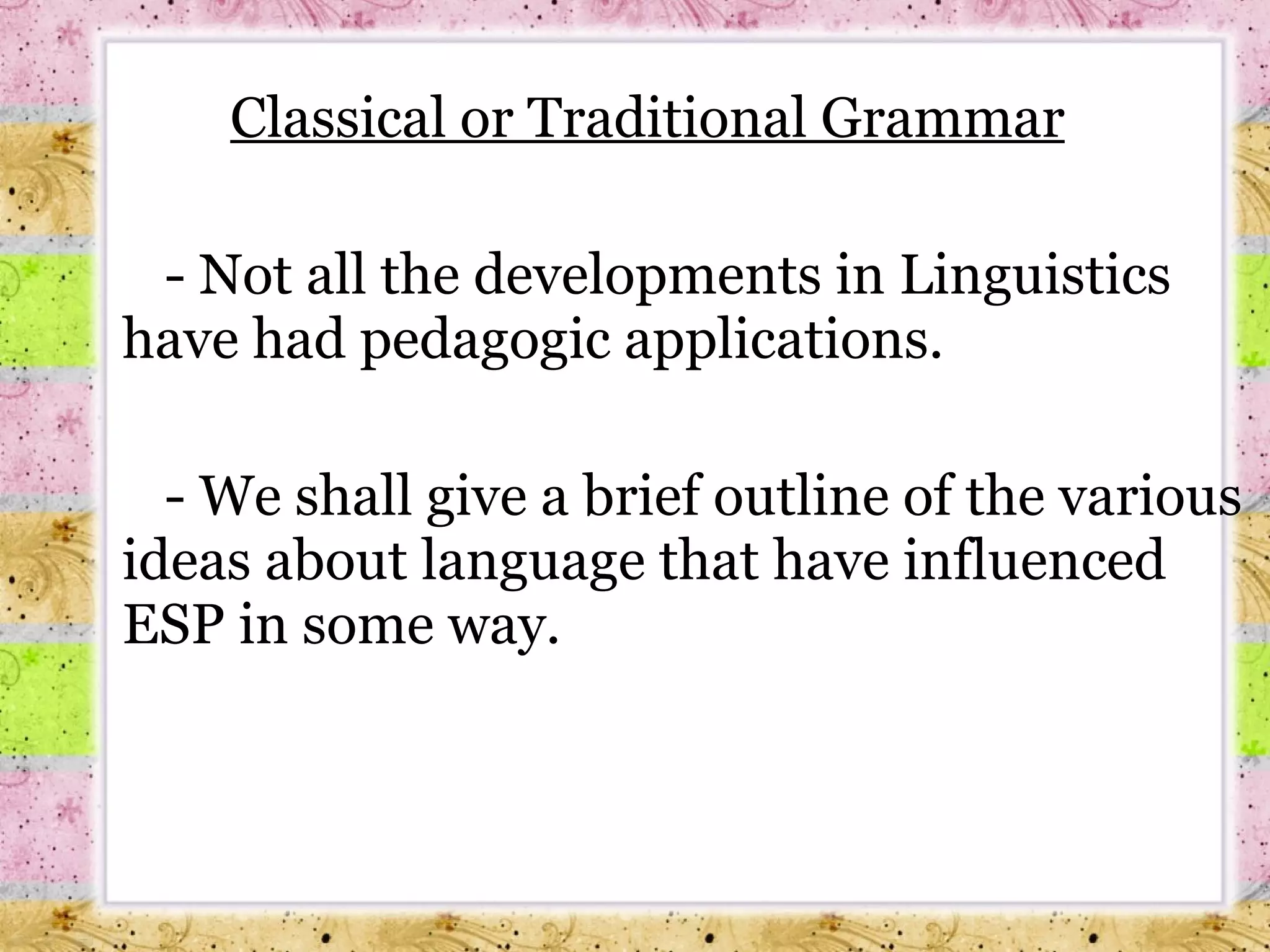 Classical or Traditional Grammar

- Not all the developments in Linguistics have had pedagogic applications.

- We shall give a brief outline of the various ideas about language that have influenced ESP in some way.